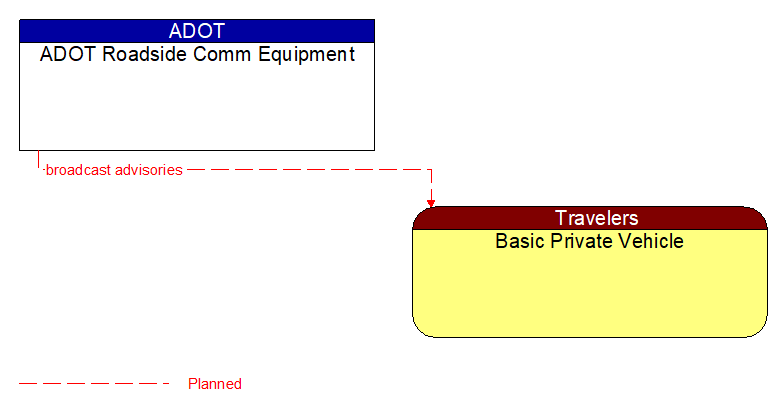 ADOT
ADOT Roadside Comm Equipment

broadcast advisories

Travelers
Basic Private Vehicle

Planned